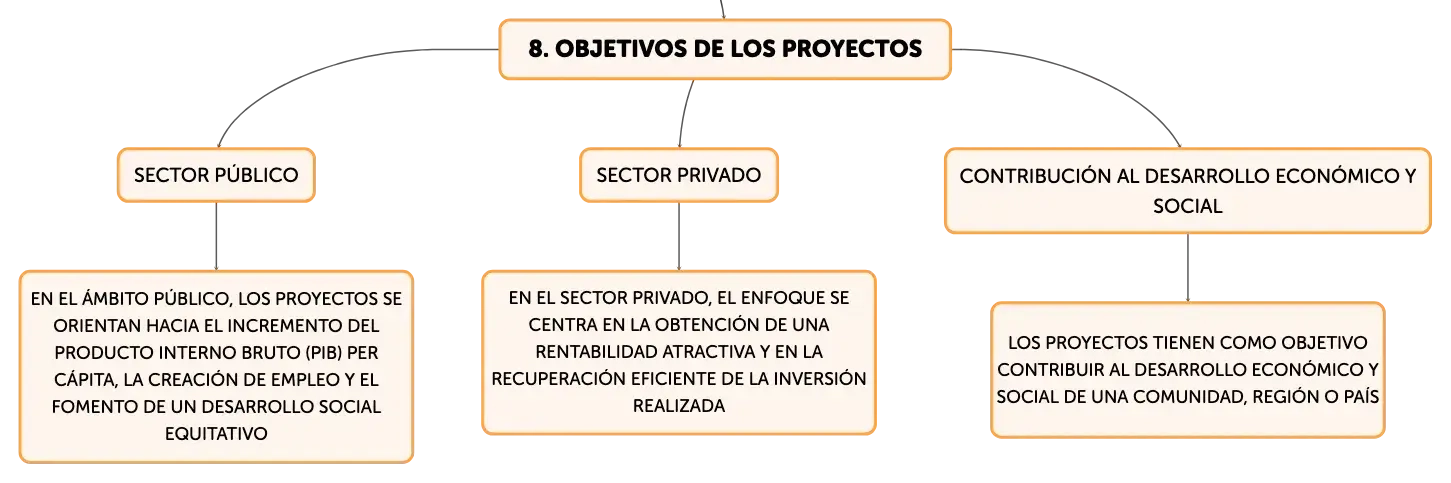 8. OBJETIVOS DE LOS PROYECTOS

SECTOR PÚBLICO

EN EL ÁMBITO PÚBLICO, LOS PROYECTOS SE ORIENTAN HACIA EL INCREMENTO DEL PRODUCTO INTERNO BRUTO (PIB) PER CÁPITA, LA CREACIÓN DE EMPLEO Y EL FOMENTO DE UN DESARROLLO SOCIAL EQUITATIVO

SECTOR PRIVADO

EN EL SECTOR PRIVADO, EL ENFOQUE SE CENTRA EN LA OBTENCIÓN DE UNA RENTABILIDAD ATRACTIVA Y EN LA RECUPERACIÓN EFICIENTE DE LA INVERSIÓN REALIZADA

CONTRIBUCIÓN AL DESARROLLO ECONÓMICO Y SOCIAL

LOS PROYECTOS TIENEN COMO OBJETIVO CONTRIBUIR AL DESARROLLO ECONÓMICO Y SOCIAL DE UNA COMUNIDAD, REGIÓN O PAÍS